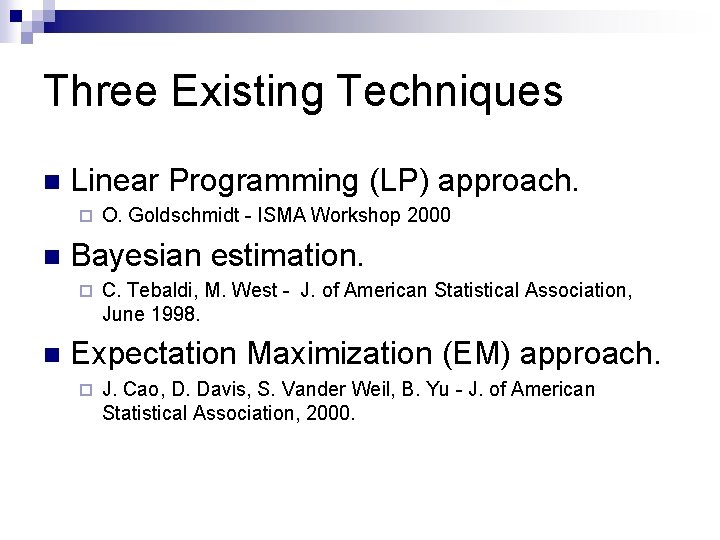 Three Existing Techniques

Linear Programming (LP) approach.

O. Goldschmidt - ISMA Workshop 2000

Bayesian estimation.

C. Tebaldi, M. West - J. of American Statistical Association, June 1998.

Expectation Maximization (EM) approach.

J. Cao, D. Davis, S. Vander Weil, B. Yu - J. of American Statistical Association, 2000.